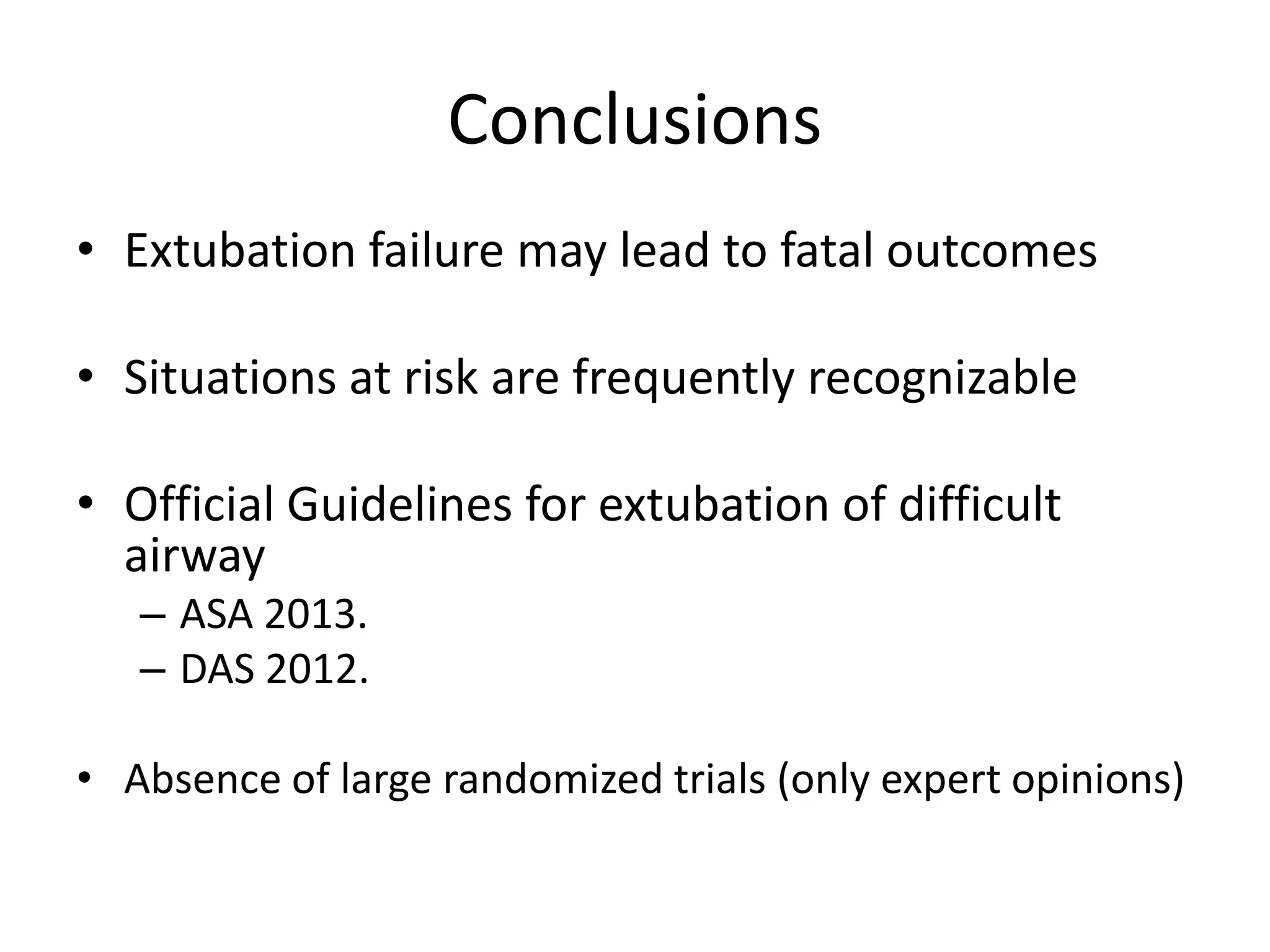 Conclusions

• Extubation failure may lead to fatal outcomes

• Situations at risk are frequently recognizable

• Official Guidelines for extubation of difficult airway
  – ASA 2013.
  – DAS 2012.

• Absence of large randomized trials (only expert opinions)